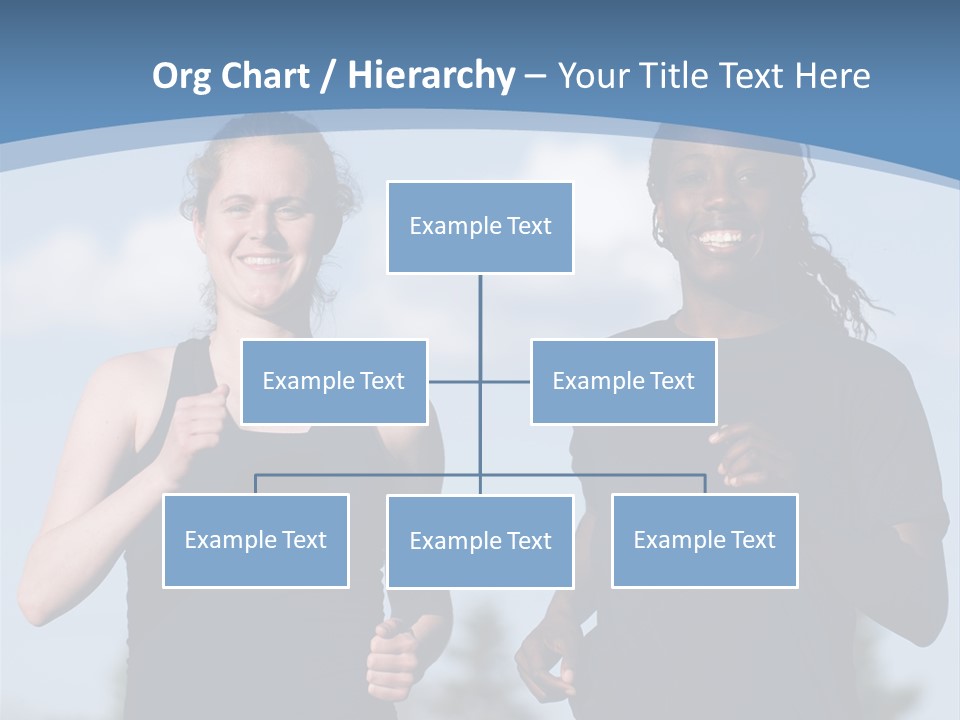 Org Chart / Hierarchy – Your Title Text Here

Example Text

Example Text

Example Text

Example Text

Example Text

Example Text